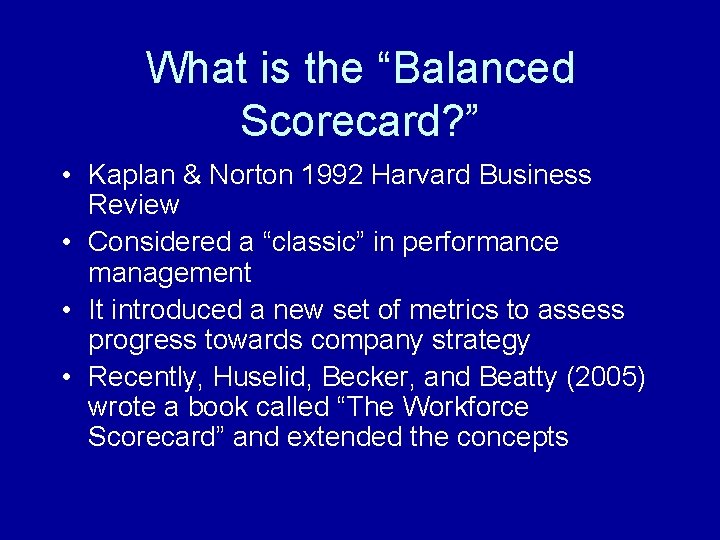 What is the "Balanced Scorecard?"

• Kaplan & Norton 1992 Harvard Business Review
• Considered a "classic" in performance management
• It introduced a new set of metrics to assess progress towards company strategy
• Recently, Huselid, Becker, and Beatty (2005) wrote a book called "The Workforce Scorecard" and extended the concepts